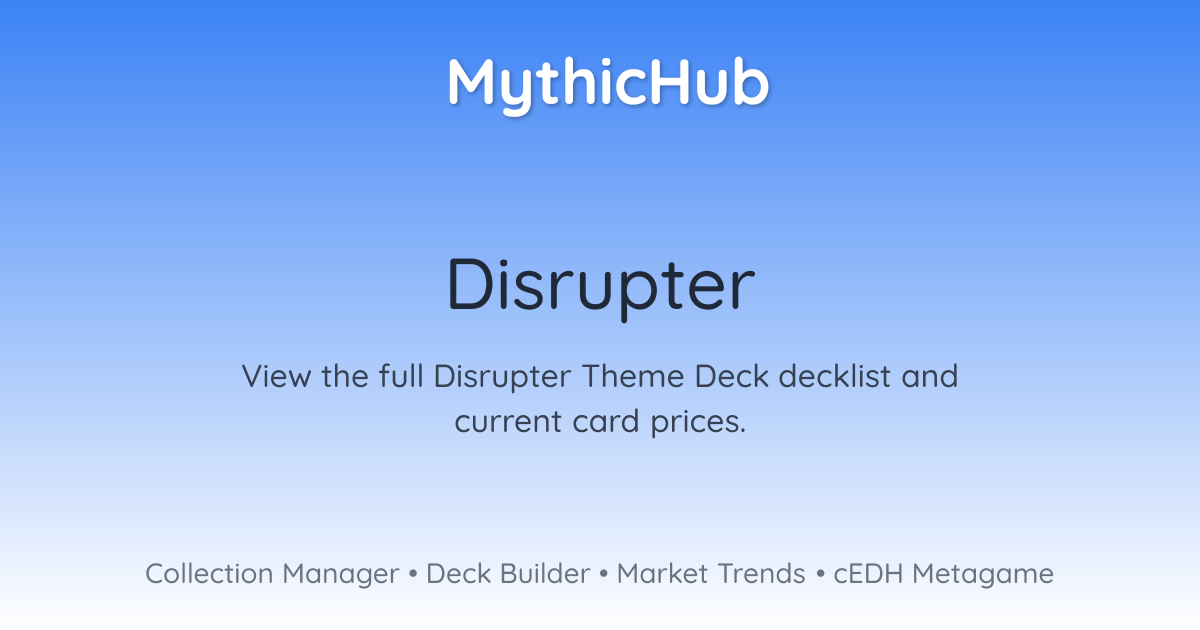 MythicHub

Disrupter

View the full Disrupter Theme Deck decklist and current card prices.

Collection Manager • Deck Builder • Market Trends • cEDH Metagame